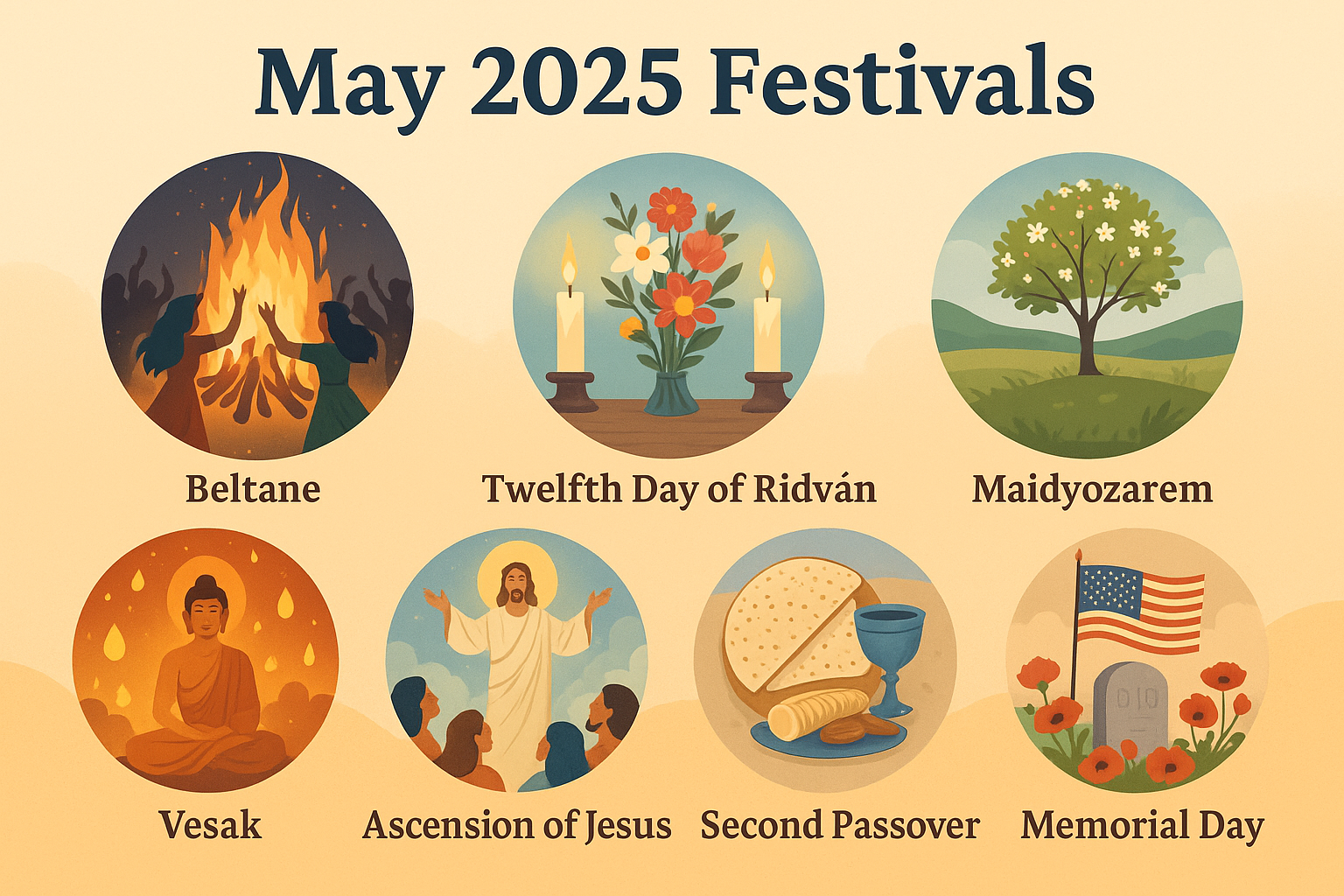 May 2025 Festivals

Beltane

Twelfth Day of Ridván

Maidyozarem

Vesak

Ascension of Jesus

Second Passover

Memorial Day